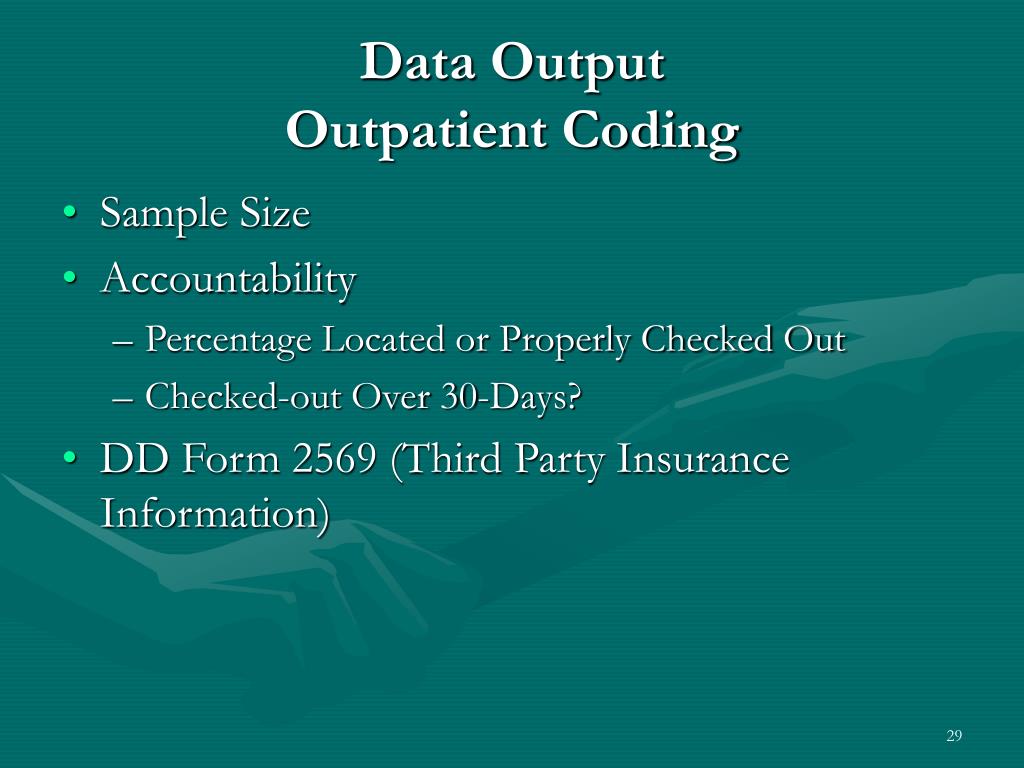 Data Output
Outpatient Coding

• Sample Size
• Accountability
– Percentage Located or Properly Checked Out
– Checked-out Over 30-Days?
• DD Form 2569 (Third Party Insurance Information)

29